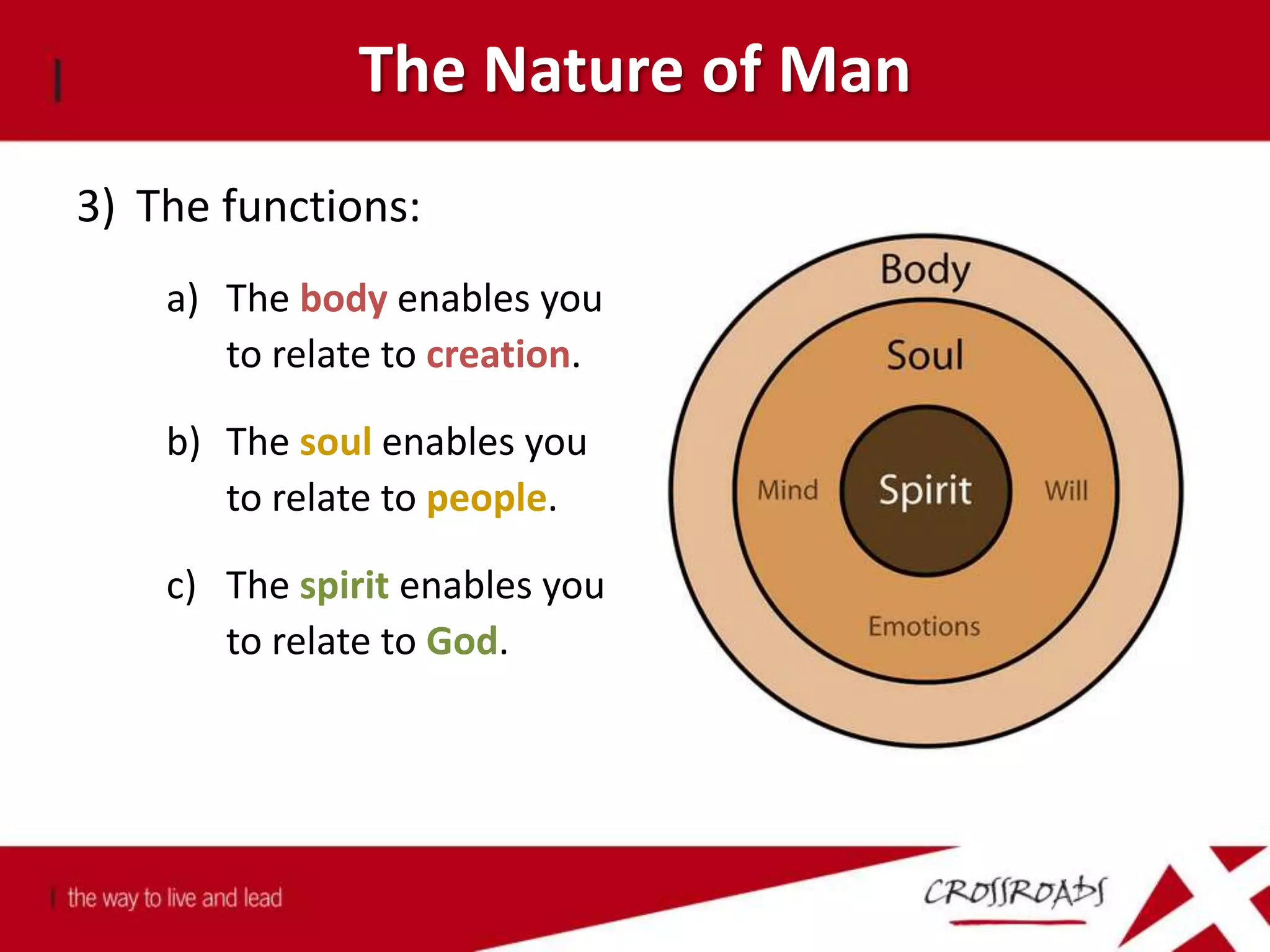 The Nature of Man

3) The functions:

a) The body enables you to relate to creation.

b) The soul enables you to relate to people.

c) The spirit enables you to relate to God.

Body

Soul

Mind

Spirit

Will

Emotions

the way to live and lead

CROSSROADS